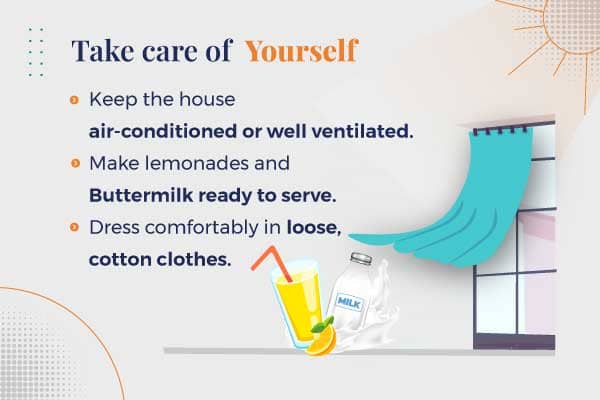 Take care of Yourself

Keep the house air-conditioned or well ventilated.

Make lemonades and Buttermilk ready to serve.

Dress comfortably in loose, cotton clothes.

MILK